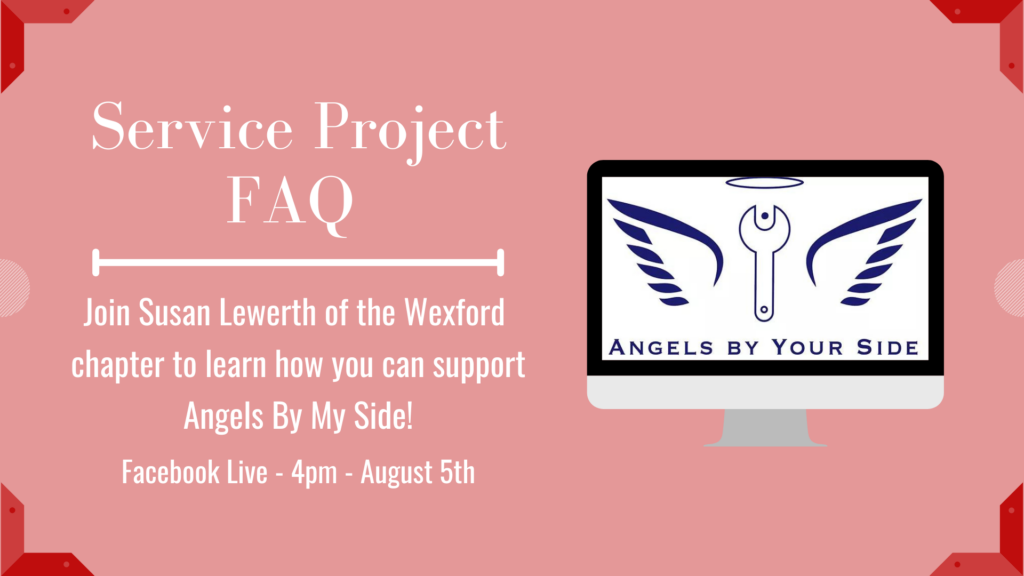 Service Project FAQ

Join Susan Lewerth of the Wexford chapter to learn how you can support Angels By My Side!

Facebook Live - 4pm - August 5th

ANGELS BY YOUR SIDE